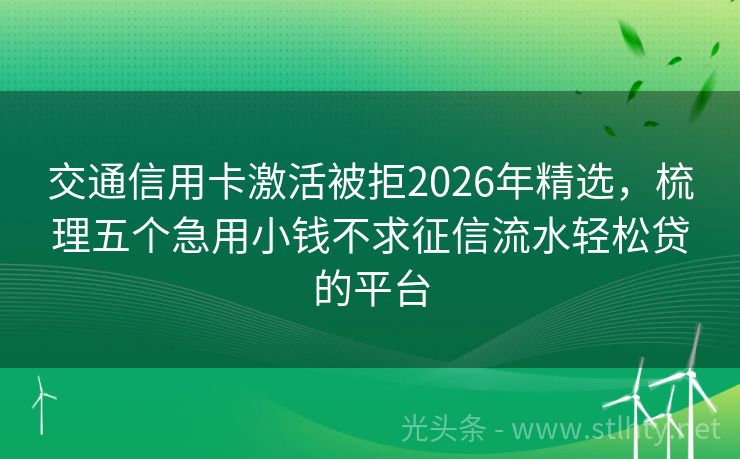 交通信用卡激活被拒2026年精选，梳理五个急用小钱不求征信流水轻松贷的平台

光头条 - www.stlhty.net